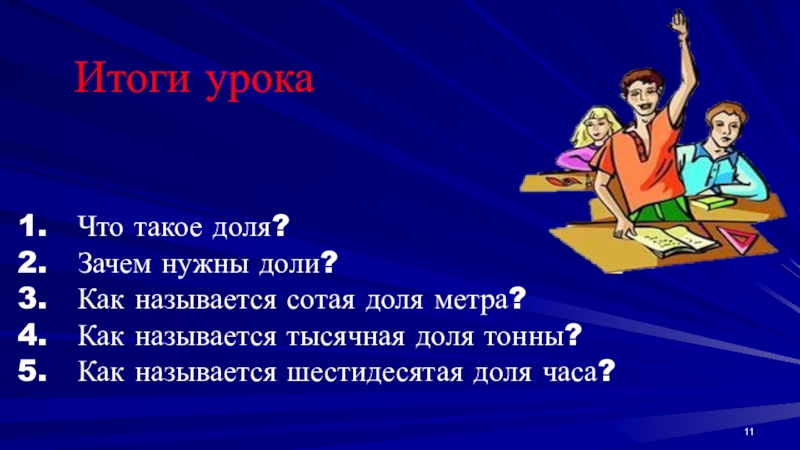 Итоги урока

1. Что такое доля?
2. Зачем нужны доли?
3. Как называется сотая доля метра?
4. Как называется тысячная доля тонны?
5. Как называется шестидесятая доля часа?

11